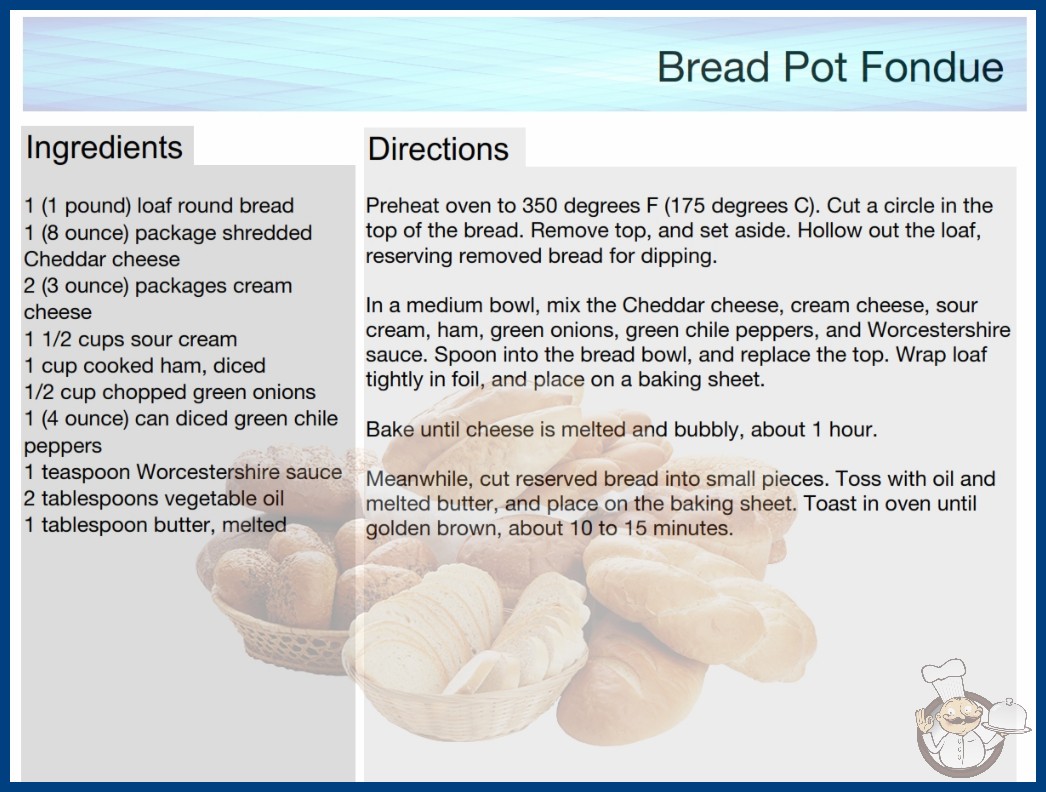 Bread Pot Fondue

Ingredients

1 (1 pound) loaf round bread
1 (8 ounce) package shredded Cheddar cheese
2 (3 ounce) packages cream cheese
1 1/2 cups sour cream
1 cup cooked ham, diced
1/2 cup chopped green onions
1 (4 ounce) can diced green chile peppers
1 teaspoon Worcestershire sauce
2 tablespoons vegetable oil
1 tablespoon butter, melted

Directions

Preheat oven to 350 degrees F (175 degrees C). Cut a circle in the top of the bread. Remove top, and set aside. Hollow out the loaf, reserving removed bread for dipping.

In a medium bowl, mix the Cheddar cheese, cream cheese, sour cream, ham, green onions, green chile peppers, and Worcestershire sauce. Spoon into the bread bowl, and replace the top. Wrap loaf tightly in foil, and place on a baking sheet.

Bake until cheese is melted and bubbly, about 1 hour.

Meanwhile, cut reserved bread into small pieces. Toss with oil and melted butter, and place on the baking sheet. Toast in oven until golden brown, about 10 to 15 minutes.